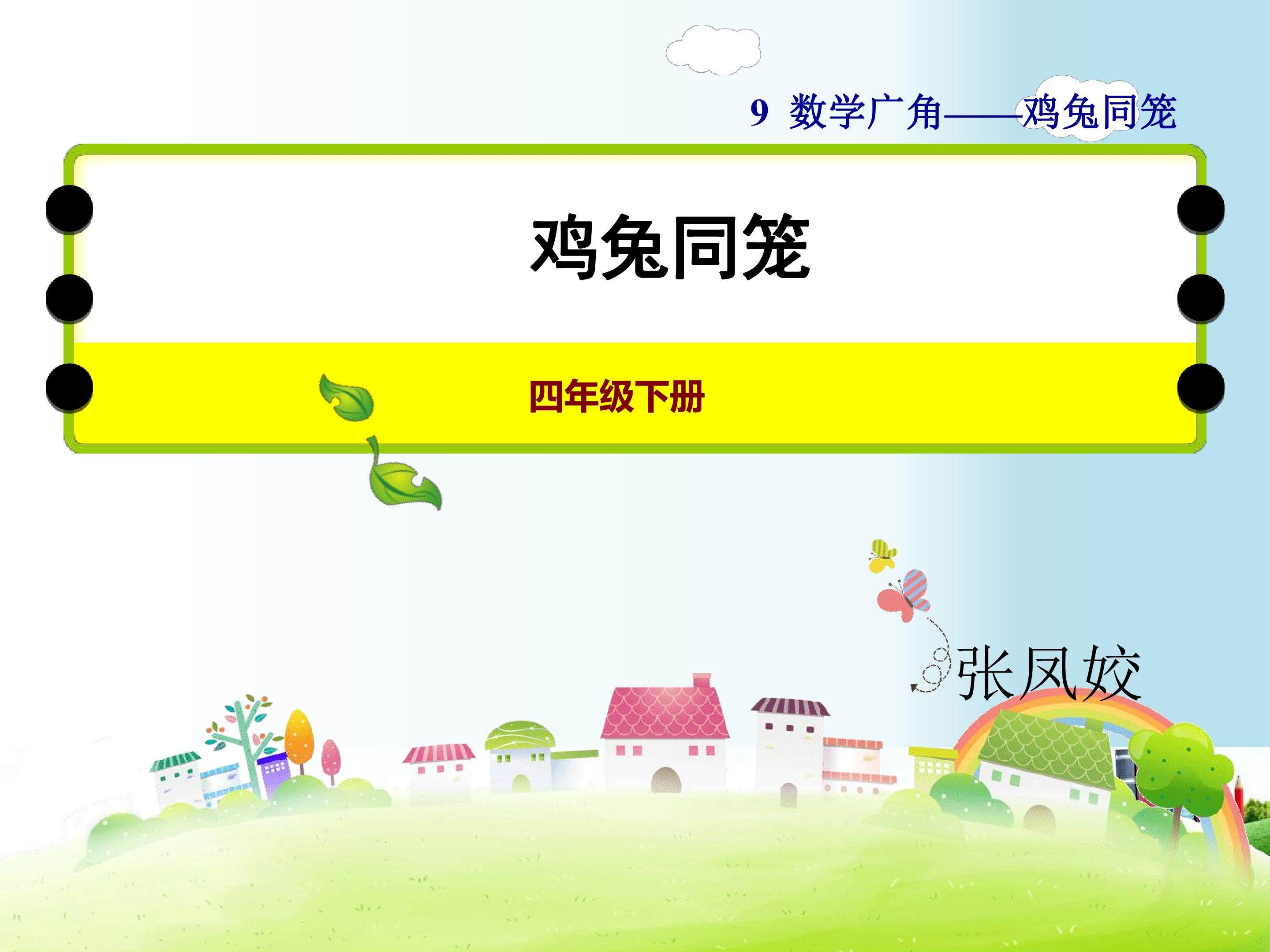 9 数学广角——鸡兔同笼

鸡兔同笼

四年级下册

张凤姣